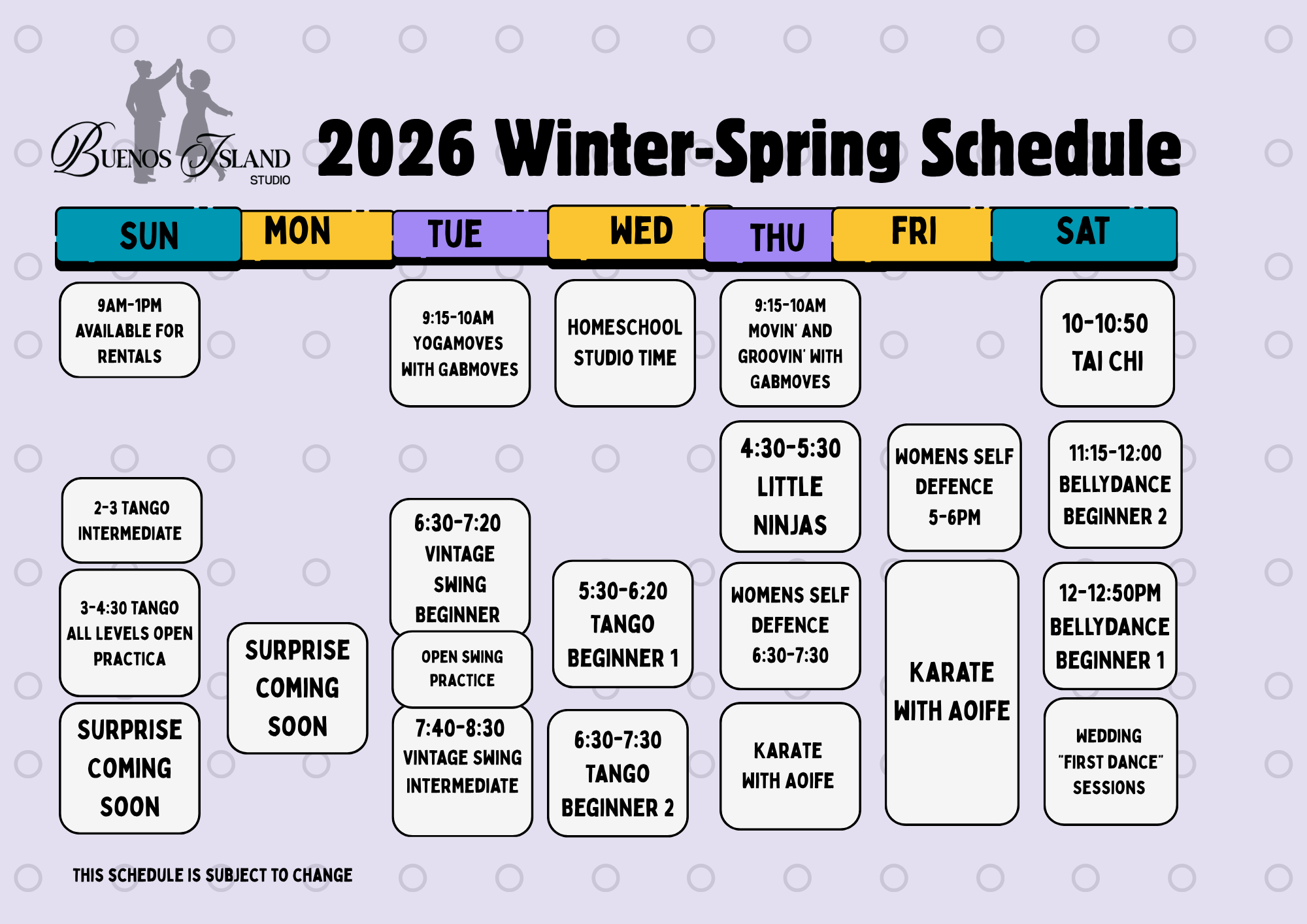 BUENOS ISLAND STUDIO

2026 Winter-Spring Schedule

SUN

9AM-1PM AVAILABLE FOR RENTALS

2-3 TANGO INTERMEDIATE

3-4:30 TANGO ALL LEVELS OPEN PRACTICA

SURPRISE COMING SOON

MON

SURPRISE COMING SOON

TUE

9:15-10AM YOGAMOVES WITH GABMOVES

6:30-7:20 VINTAGE SWING BEGINNER

OPEN SWING PRACTICE

7:40-8:30 VINTAGE SWING INTERMEDIATE

WED

HOMESCHOOL STUDIO TIME

5:30-6:20 TANGO BEGINNER 1

6:30-7:30 TANGO BEGINNER 2

THU

9:15-10AM MOVIN' AND GROOVIN' WITH GABMOVES

4:30-5:30 LITTLE NINJAS

WOMENS SELF DEFENCE 6:30-7:30

KARATE WITH AOIFE

FRI

WOMENS SELF DEFENCE 5-6PM

KARATE WITH AOIFE

SAT

10-10:50 TAI CHI

11:15-12:00 BELLYDANCE BEGINNER 2

12-12:50PM BELLYDANCE BEGINNER 1

WEDDING "FIRST DANCE" SESSIONS

THIS SCHEDULE IS SUBJECT TO CHANGE